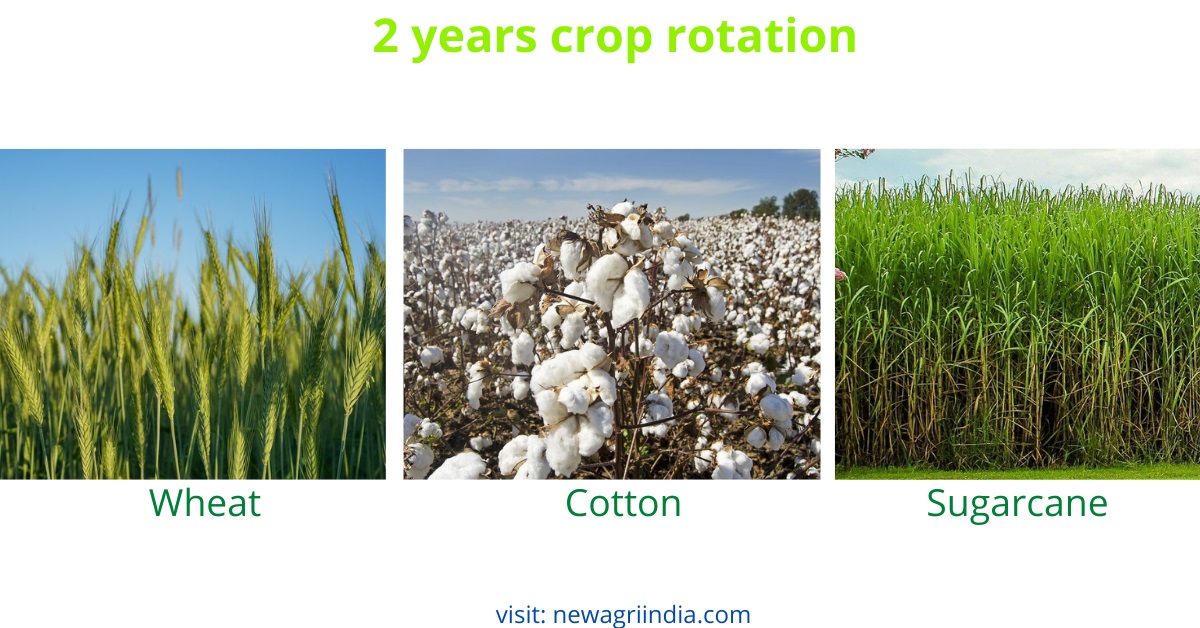 2 years crop rotation

Wheat

Cotton

Sugarcane

visit: newagriindia.com